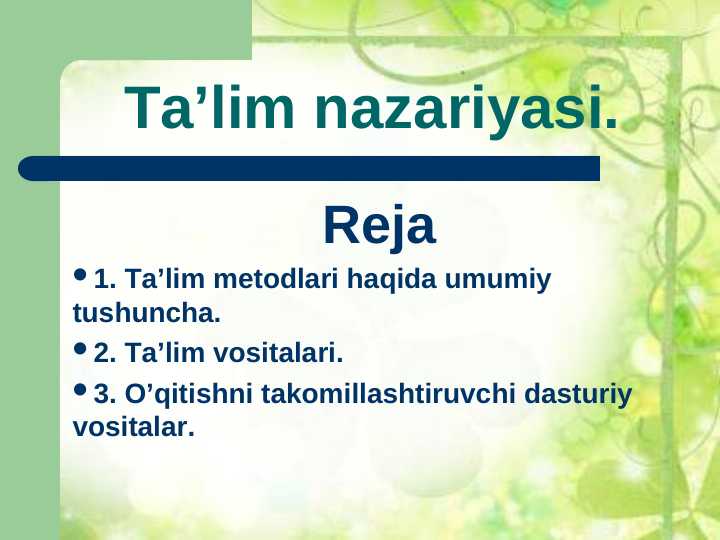 Ta’lim nazariyasi.

Reja

• 1. Ta’lim metodlari haqida umumiy tushuncha.

• 2. Ta’lim vositalari.

• 3. O’qitishni takomillashtiruvchi dasturiy vositalar.